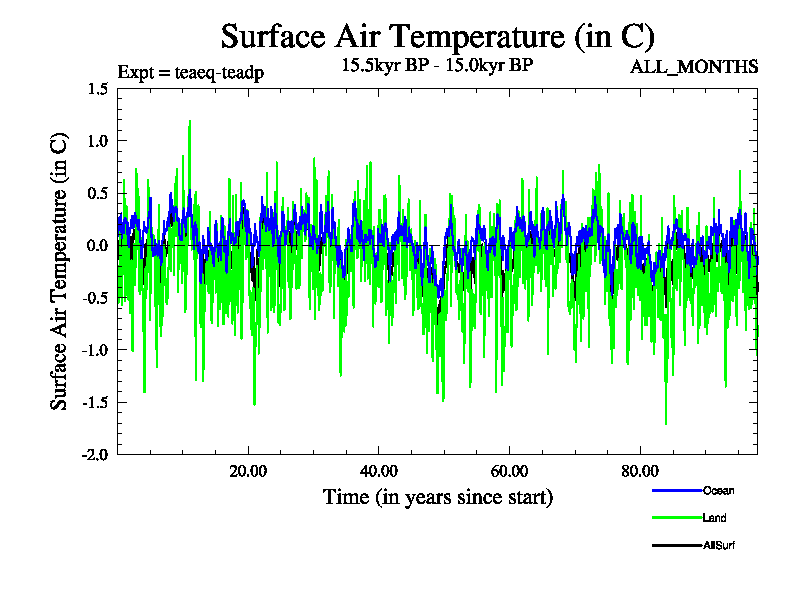 Surface Air Temperature (in C)

Expt = teaeq-teadp

15.5kyr BP - 15.0kyr BP

ALL_MONTHS

Surface Air Temperature (in C)

1.5
1.0
0.5
0.0
-0.5
-1.0
-1.5
-2.0

20.00
40.00
60.00
80.00

Time (in years since start)

Ocean
Land
AllSurf